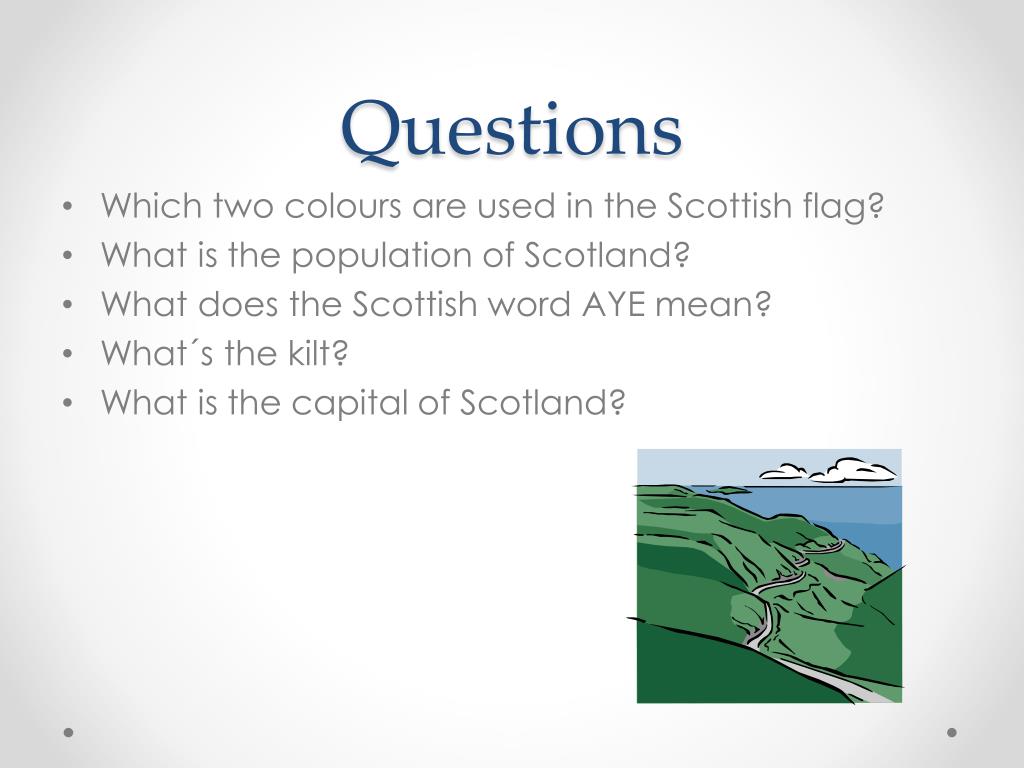 Questions

• Which two colours are used in the Scottish flag?
• What is the population of Scotland?
• What does the Scottish word AYE mean?
• What´s the kilt?
• What is the capital of Scotland?